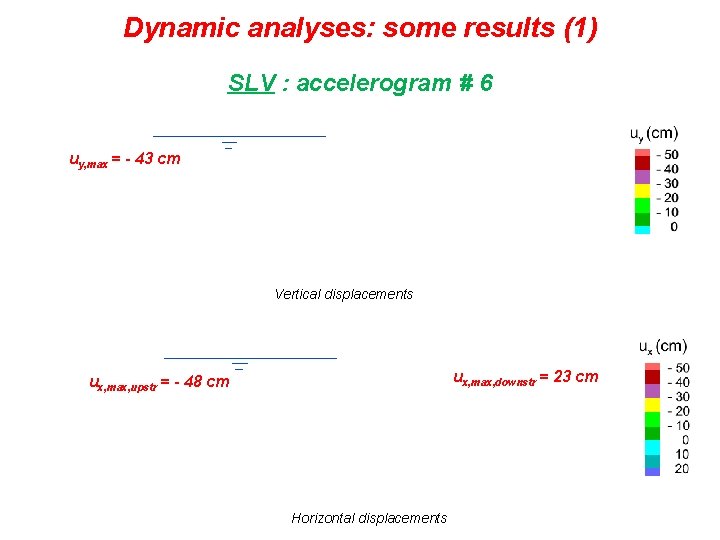 Dynamic analyses: some results (1)

SLV : accelerogram # 6

$u_{y,max}$ = - 43 cm

$u_y$ (cm)
- 50
- 40
- 30
- 20
- 10
0

Vertical displacements

$u_{x,max,upstr}$ = - 48 cm

$u_{x,max,downstr}$ = 23 cm

$u_x$ (cm)
- 50
- 40
- 30
- 20
- 10
0
10
20

Horizontal displacements